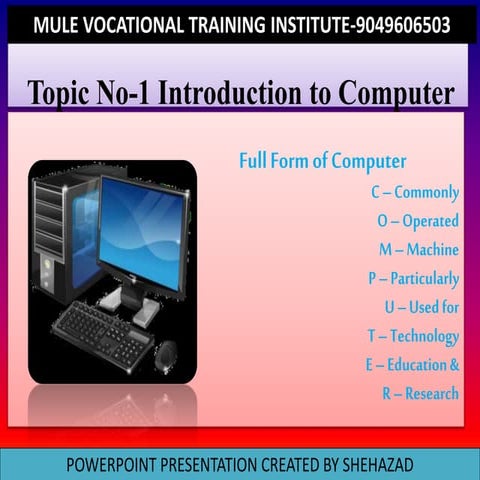 MULE VOCATIONAL TRAINING INSTITUTE-9049606503

Topic No-1 Introduction to Computer

Full Form of Computer

C – Commonly
O – Operated
M – Machine
P – Particularly
U – Used for
T – Technology
E – Education &
R – Research

POWERPOINT PRESENTATION CREATED BY SHEHAZAD